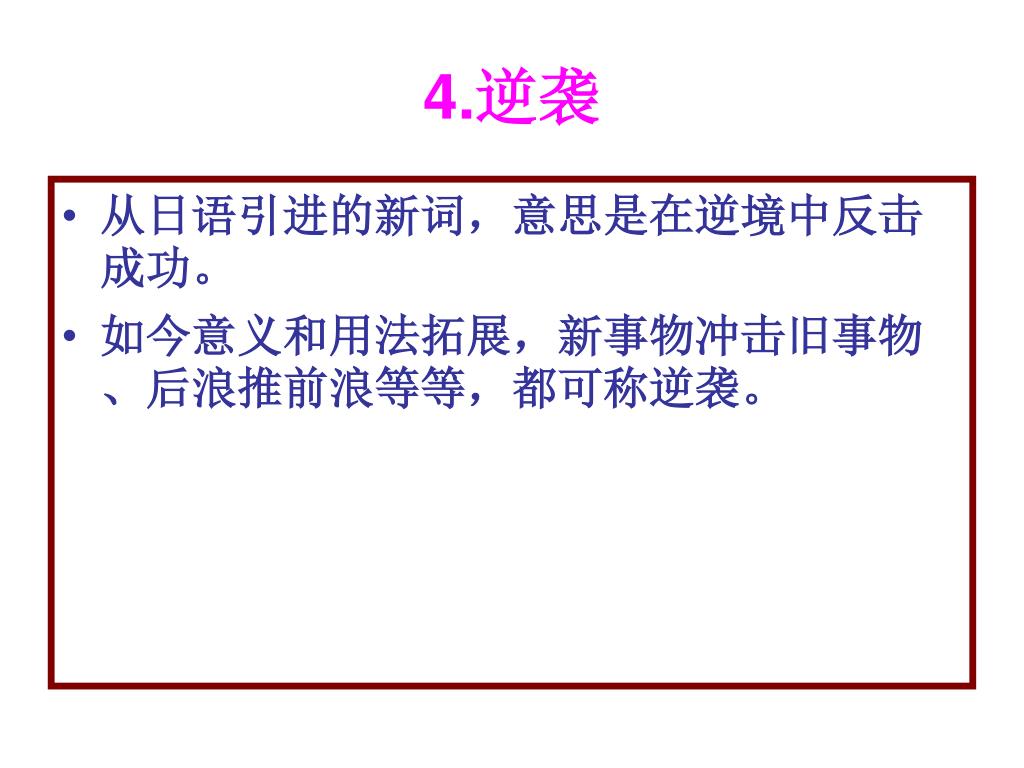 4.逆袭

• 从日语引进的新词，意思是在逆境中反击成功。
• 如今意义和用法拓展，新事物冲击旧事物、后浪推前浪等等，都可称逆袭。